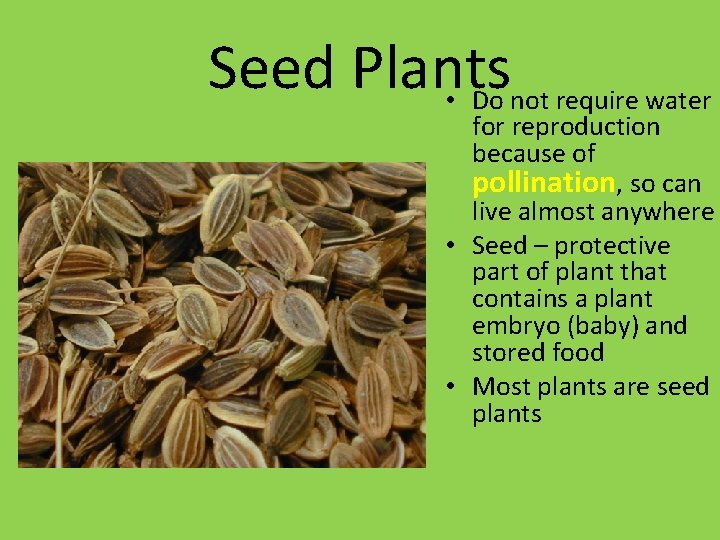 Seed Plants

• Do not require water for reproduction because of pollination, so can live almost anywhere
• Seed – protective part of plant that contains a plant embryo (baby) and stored food
• Most plants are seed plants